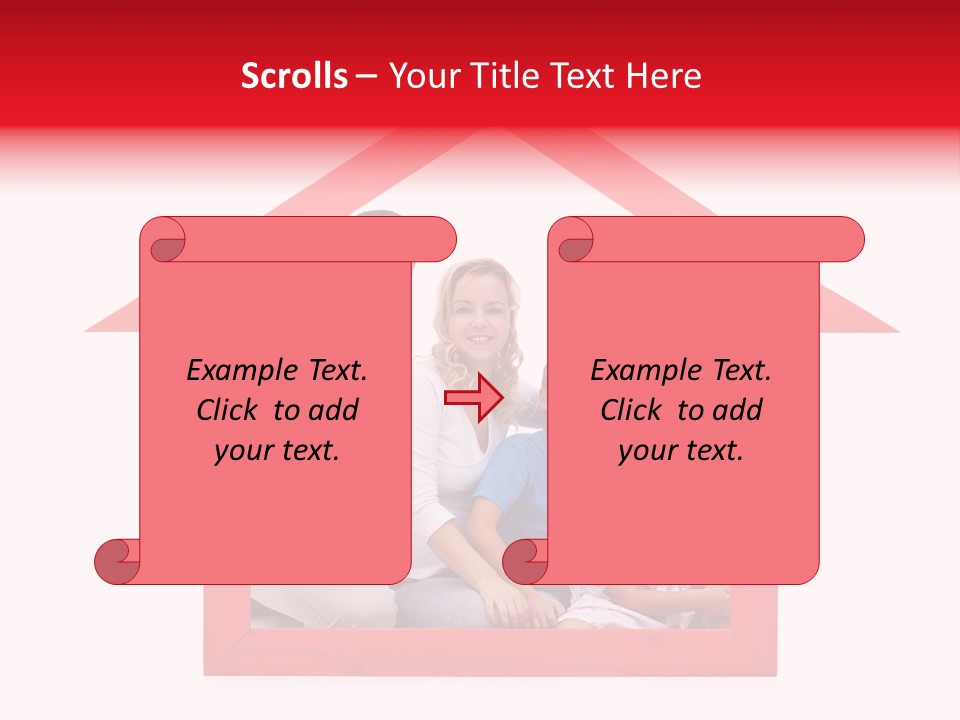 Scrolls – Your Title Text Here

Example Text. Click to add your text.

Example Text. Click to add your text.